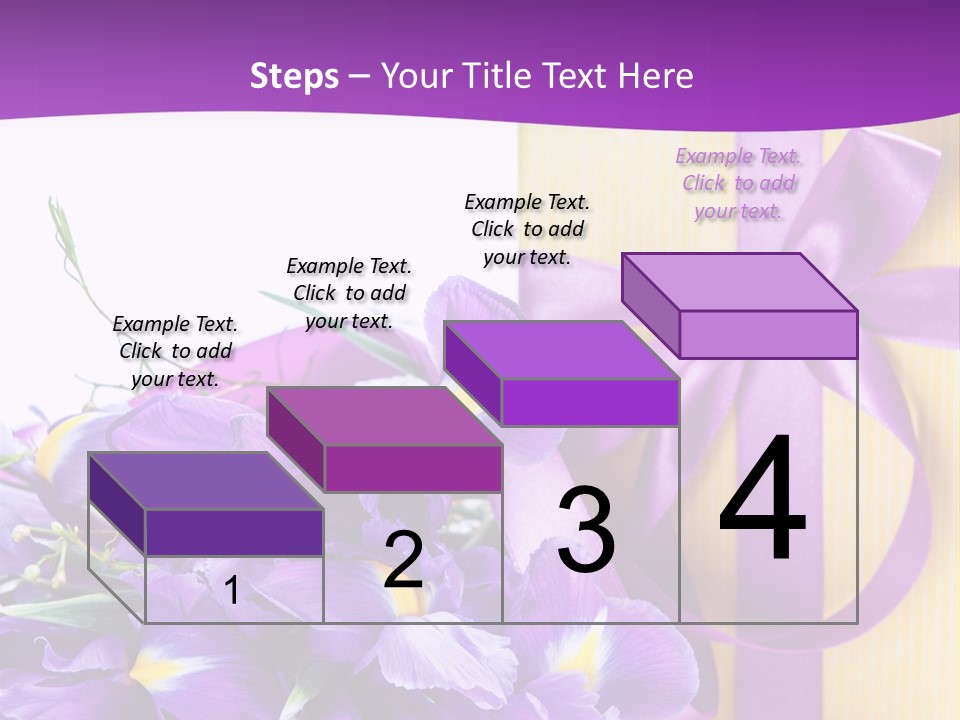 Steps – Your Title Text Here

Example Text. Click to add your text.

Example Text. Click to add your text.

Example Text. Click to add your text.

Example Text. Click to add your text.

1

2

3

4